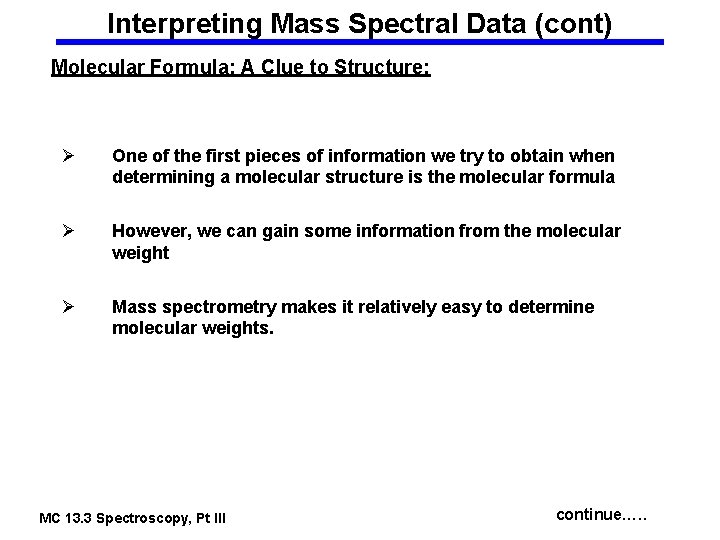 Interpreting Mass Spectral Data (cont)

Molecular Formula: A Clue to Structure:

➢ One of the first pieces of information we try to obtain when determining a molecular structure is the molecular formula

➢ However, we can gain some information from the molecular weight

➢ Mass spectrometry makes it relatively easy to determine molecular weights.

MC 13.3 Spectroscopy, Pt III

continue.....